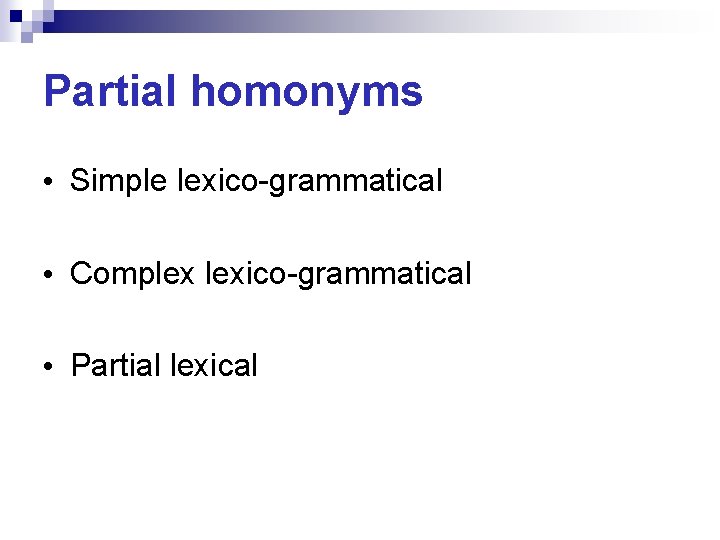 Partial homonyms

• Simple lexico-grammatical

• Complex lexico-grammatical

• Partial lexical